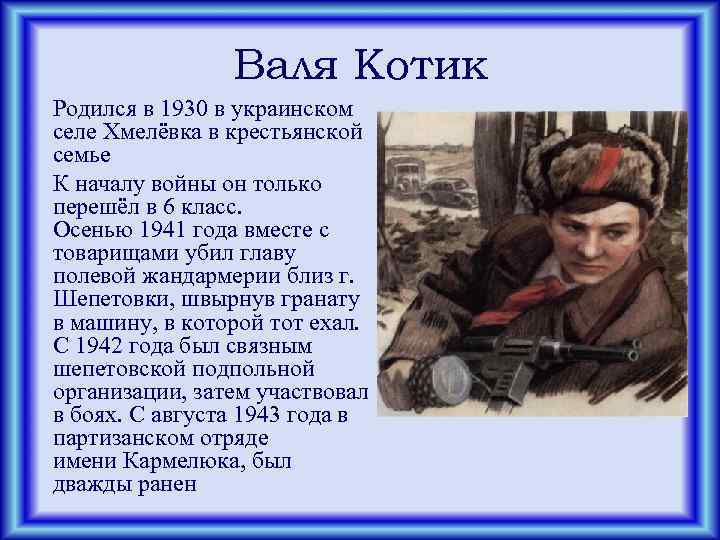 Валя Котик

Родился в 1930 в украинском селе Хмелёвка в крестьянской семье

К началу войны он только перешёл в 6 класс.
Осенью 1941 года вместе с товарищами убил главу полевой жандармерии близ г. Шепетовки, швырнув гранату в машину, в которой тот ехал.
С 1942 года был связным шепетовской подпольной организации, затем участвовал в боях. С августа 1943 года в партизанском отряде имени Кармелюка, был дважды ранен